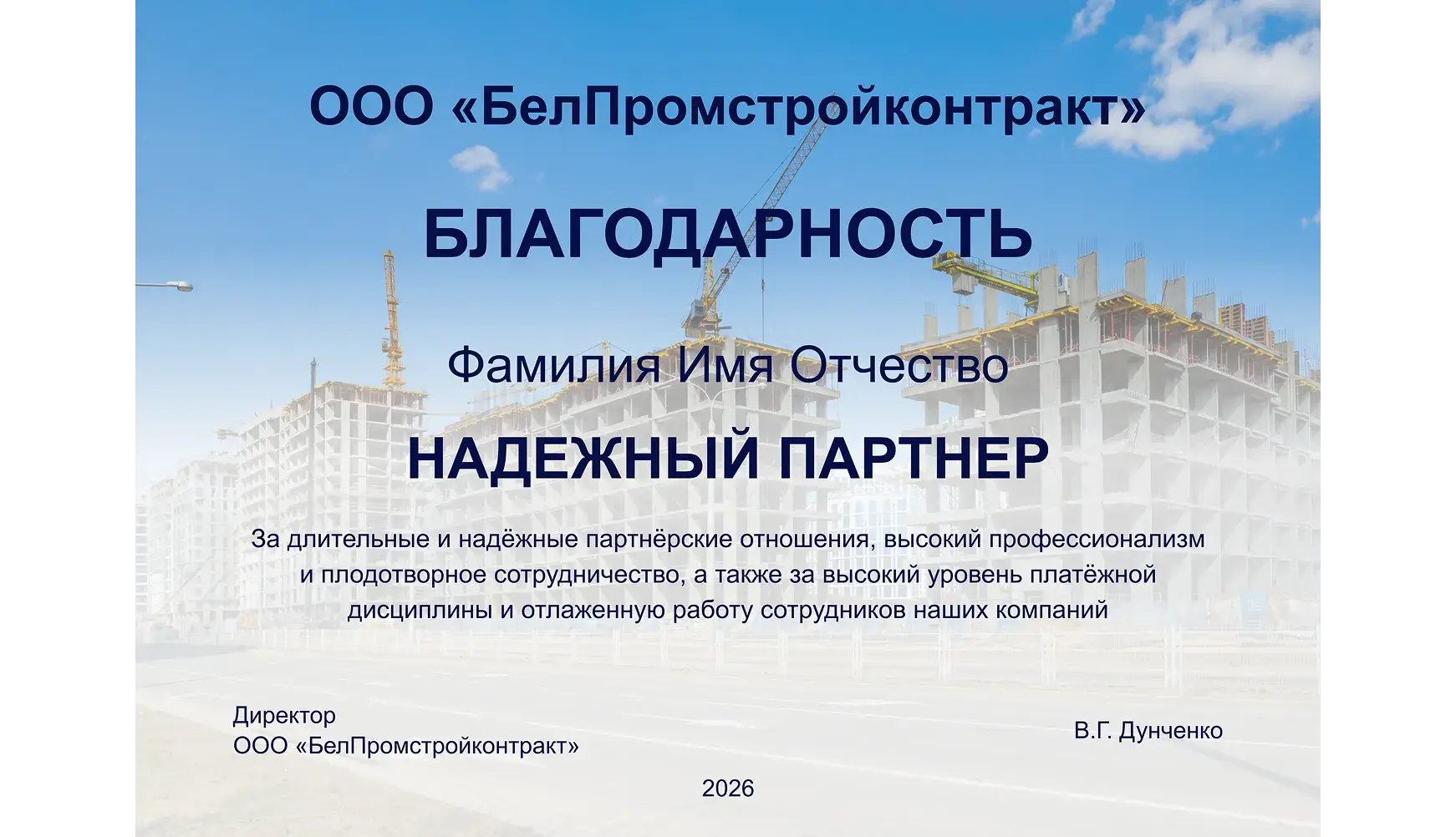 ООО «БелПромстройконтракт»

БЛАГОДАРНОСТЬ

Фамилия Имя Отчество

НАДЕЖНЫЙ ПАРТНЕР

За длительные и надёжные партнёрские отношения, высокий профессионализм и плодотворное сотрудничество, а также за высокий уровень платёжной дисциплины и отлаженную работу сотрудников наших компаний

Директор
ООО «БелПромстройконтракт»

В.Г. Дунченко

2026